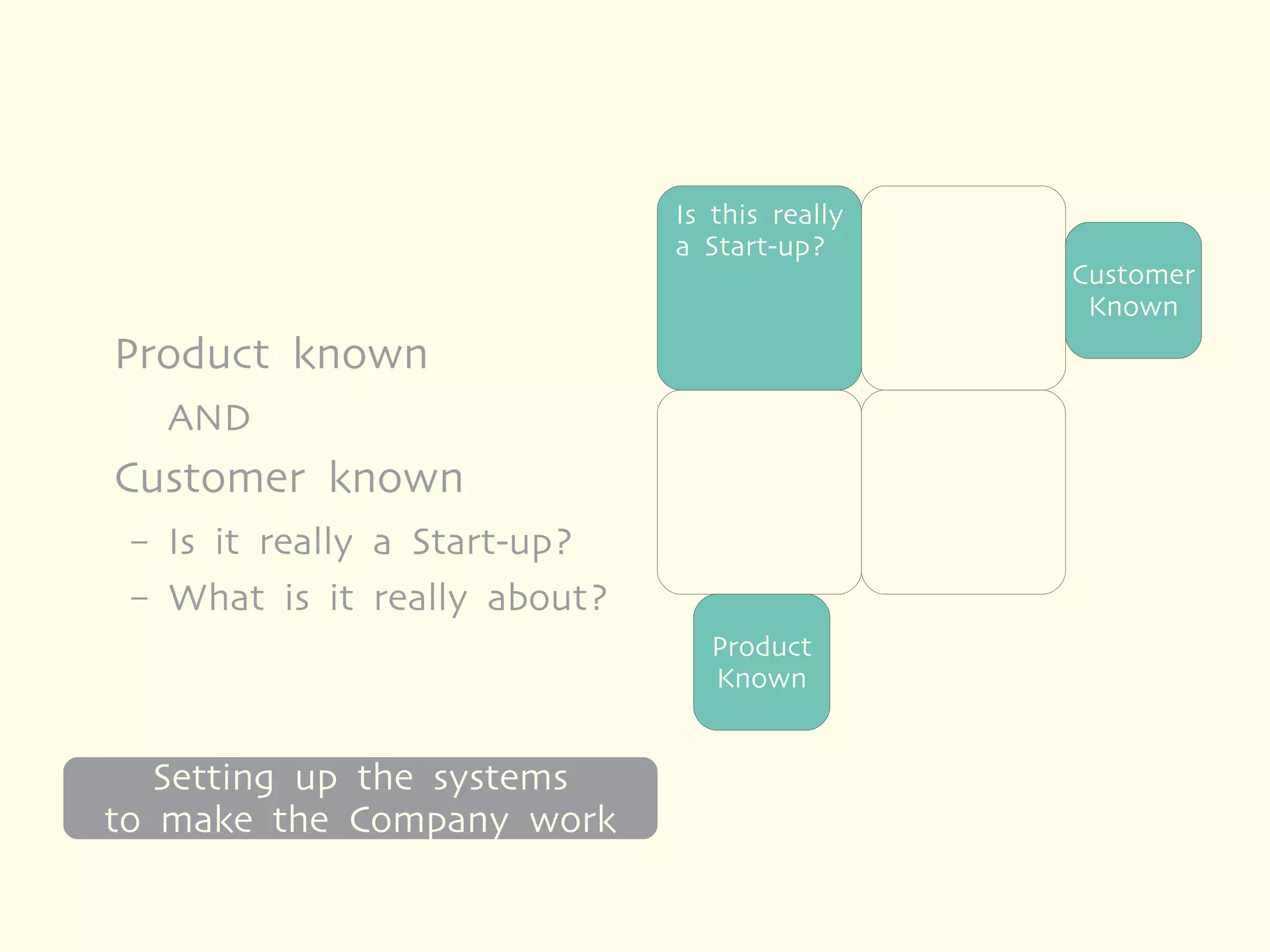 Product known

AND

Customer known

– Is it really a Start-up?

– What is it really about?

Setting up the systems to make the Company work

Is this really a Start-up?

Customer Known

Product Known